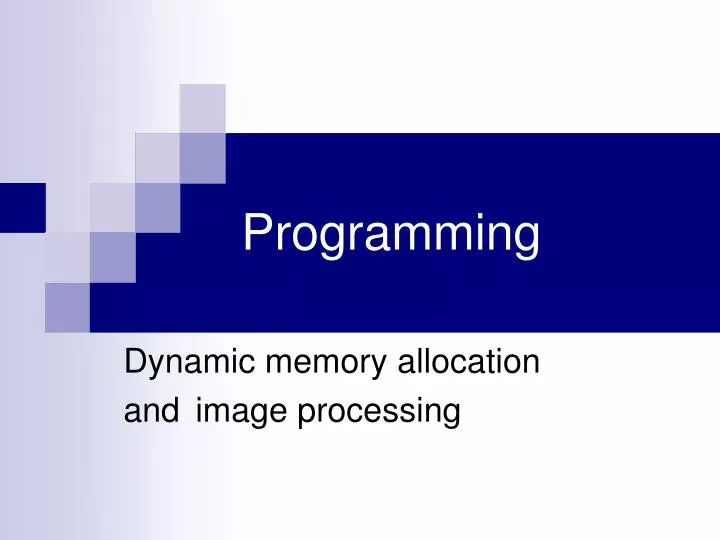 Programming

Dynamic memory allocation
and image processing